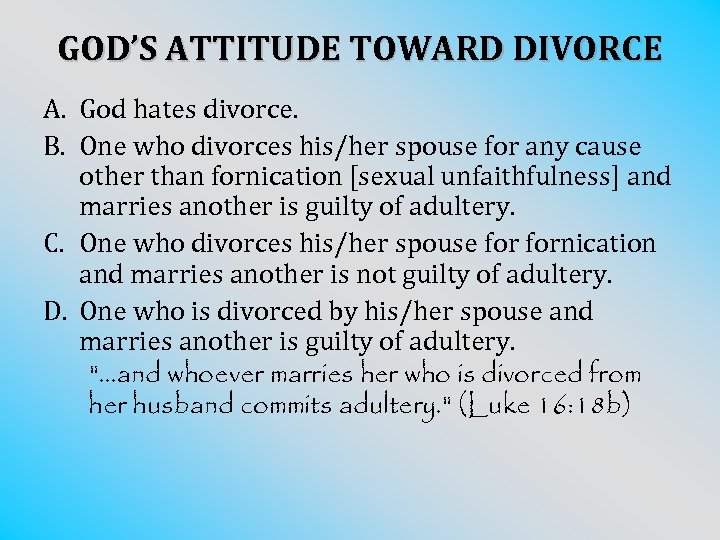 GOD'S ATTITUDE TOWARD DIVORCE

A. God hates divorce.

B. One who divorces his/her spouse for any cause other than fornication [sexual unfaithfulness] and marries another is guilty of adultery.

C. One who divorces his/her spouse for fornication and marries another is not guilty of adultery.

D. One who is divorced by his/her spouse and marries another is guilty of adultery.

"...and whoever marries her who is divorced from her husband commits adultery." (Luke 16:18b)